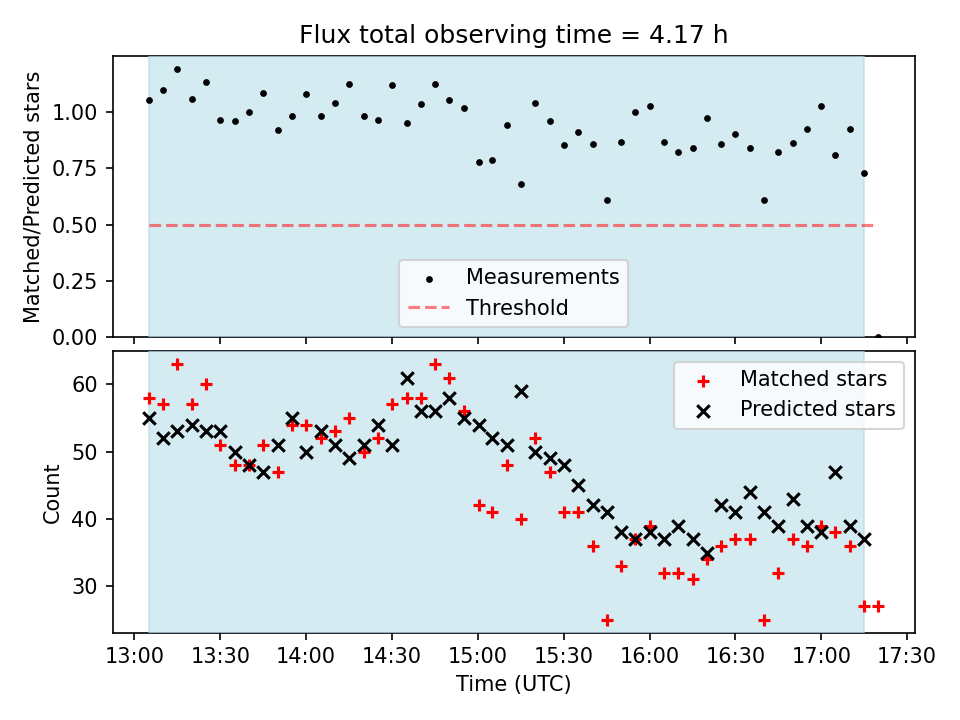 Flux total observing time = 4.17 h

Matched/Predicted stars

1.00
0.75
0.50
0.25
0.00

Measurements
Threshold

Count

60
50
40
30

Matched stars
Predicted stars

13:00 13:30 14:00 14:30 15:00 15:30 16:00 16:30 17:00 17:30
Time (UTC)